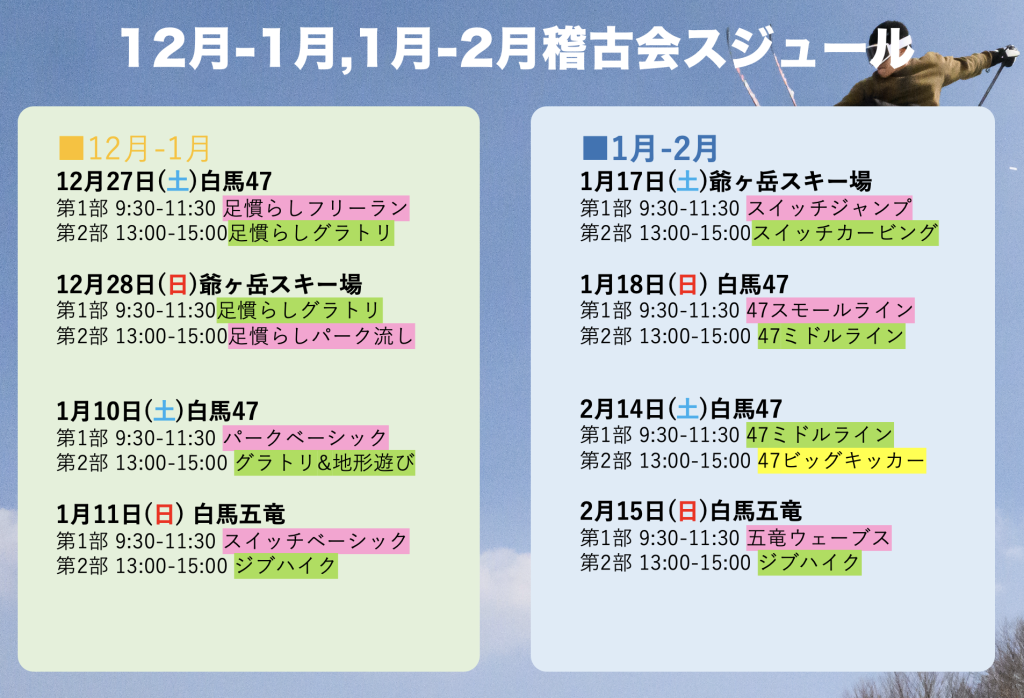 12月-1月,1月-2月稽古会スジュール

■12月-1月
12月27日(土)白馬47
第1部 9:30-11:30 足慣らしフリーラン
第2部 13:00-15:00足慣らしグラトリ

12月28日(日)爺ヶ岳スキー場
第1部 9:30-11:30足慣らしグラトリ
第2部 13:00-15:00足慣らしパーク流し

1月10日(土)白馬47
第1部 9:30-11:30 パークベーシック
第2部 13:00-15:00 グラトリ&地形遊び

1月11日(日) 白馬五竜
第1部 9:30-11:30 スイッチベーシック
第2部 13:00-15:00 ジブハイク

■1月-2月
1月17日(土)爺ヶ岳スキー場
第1部 9:30-11:30 スイッチジャンプ
第2部 13:00-15:00スイッチカービング

1月18日(日) 白馬47
第1部 9:30-11:30 47スモールライン
第2部 13:00-15:00 47ミドルライン

2月14日(土)白馬47
第1部 9:30-11:30 47ミドルライン
第2部 13:00-15:00 47ビッグキッカー

2月15日(日)白馬五竜
第1部 9:30-11:30 五竜ウェーブス
第2部 13:00-15:00 ジブハイク